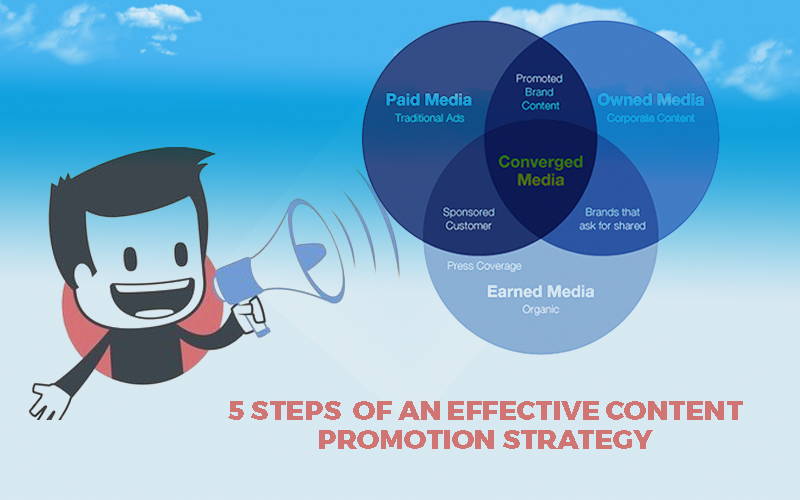 Paid Media
Traditional Ads

Promoted Brand Content

Owned Media
Corporate Content

Converged Media

Sponsored Customer

Brands that ask for shared

Press Coverage

Earned Media
Organic

5 STEPS OF AN EFFECTIVE CONTENT PROMOTION STRATEGY